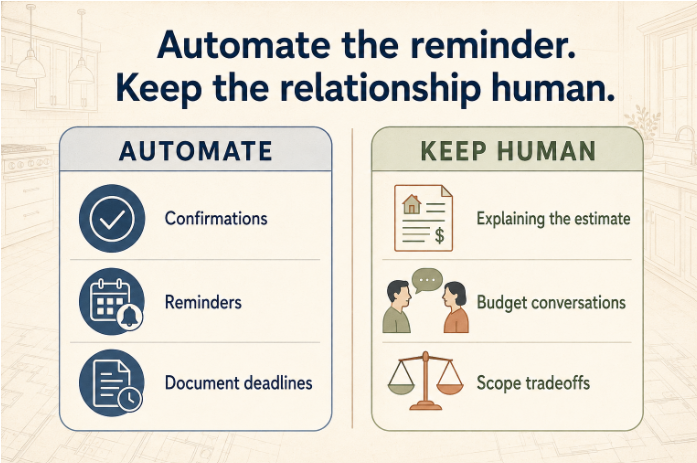 Automate the reminder.
Keep the relationship human.

AUTOMATE

Confirmations

Reminders

Document deadlines

KEEP HUMAN

$

Explaining the estimate

...

Budget conversations

Scope tradeoffs